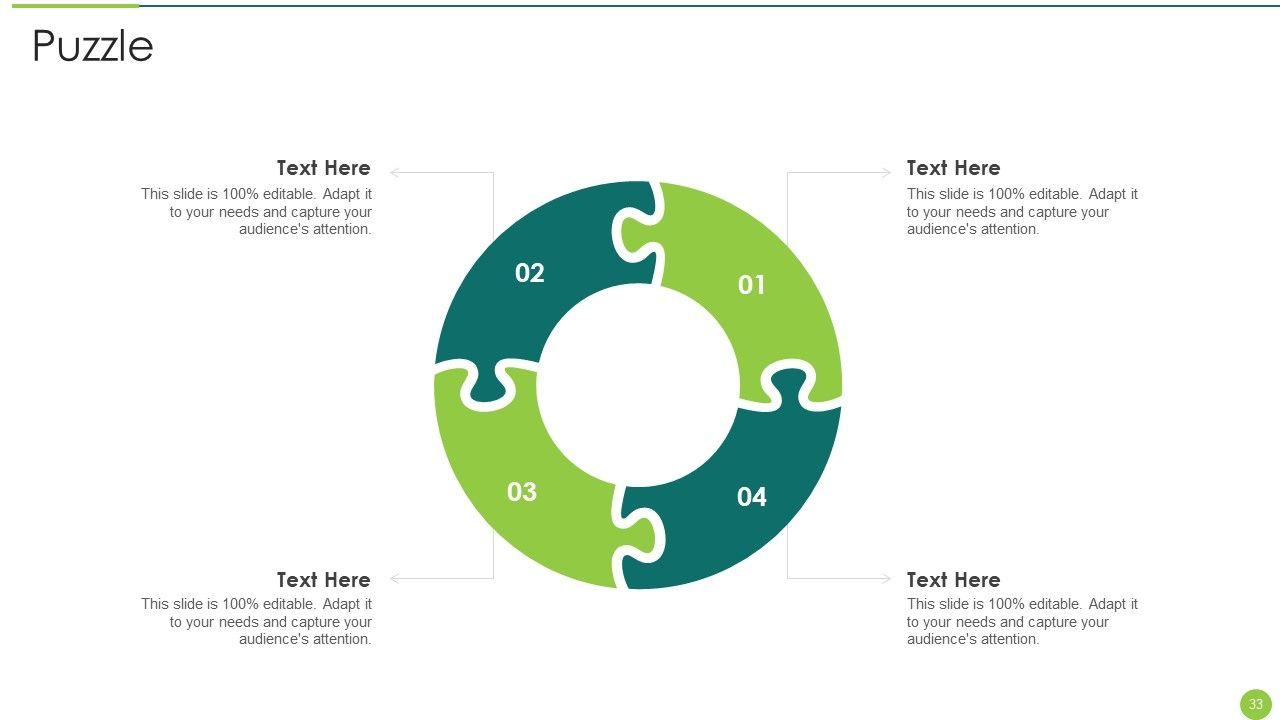 Puzzle

Text Here
This slide is 100% editable. Adapt it to your needs and capture your audience's attention.

Text Here
This slide is 100% editable. Adapt it to your needs and capture your audience's attention.

02

01

03

04

Text Here
This slide is 100% editable. Adapt it to your needs and capture your audience's attention.

Text Here
This slide is 100% editable. Adapt it to your needs and capture your audience's attention.

33